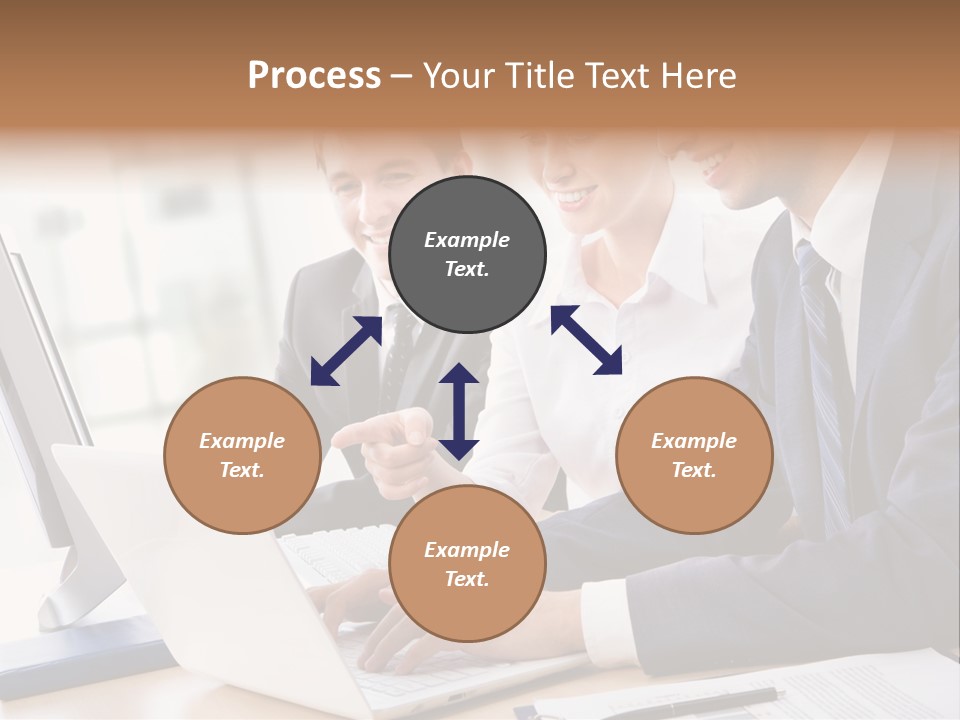 Process – Your Title Text Here

Example Text.

Example Text.

Example Text.

Example Text.